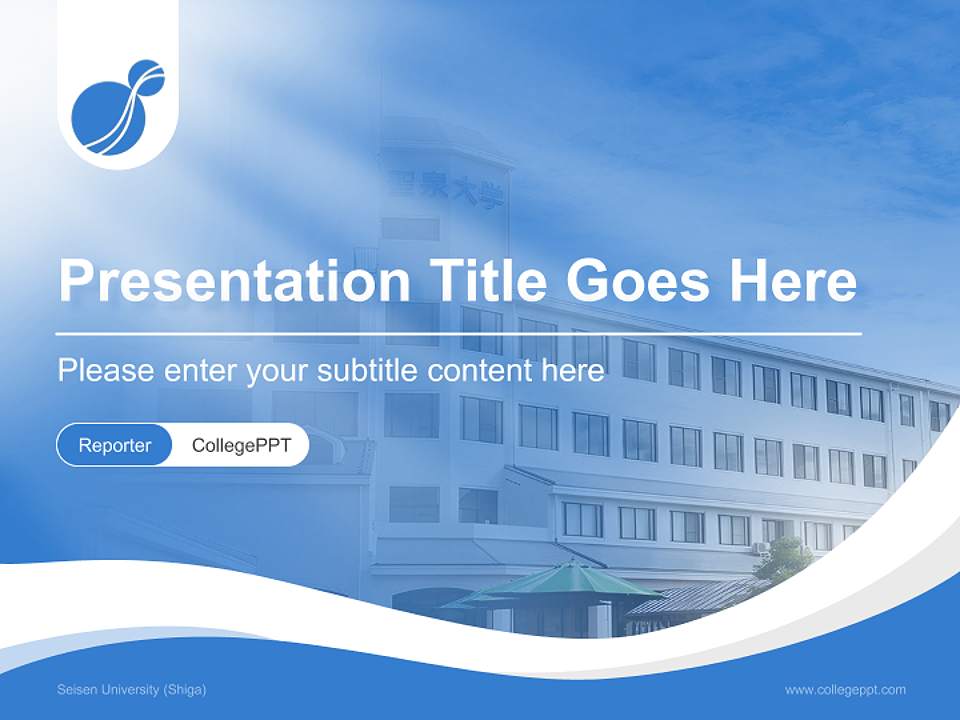 聖泉大学

Presentation Title Goes Here

Please enter your subtitle content here

Reporter CollegePPT

Seisen University (Shiga)

www.collegeppt.com